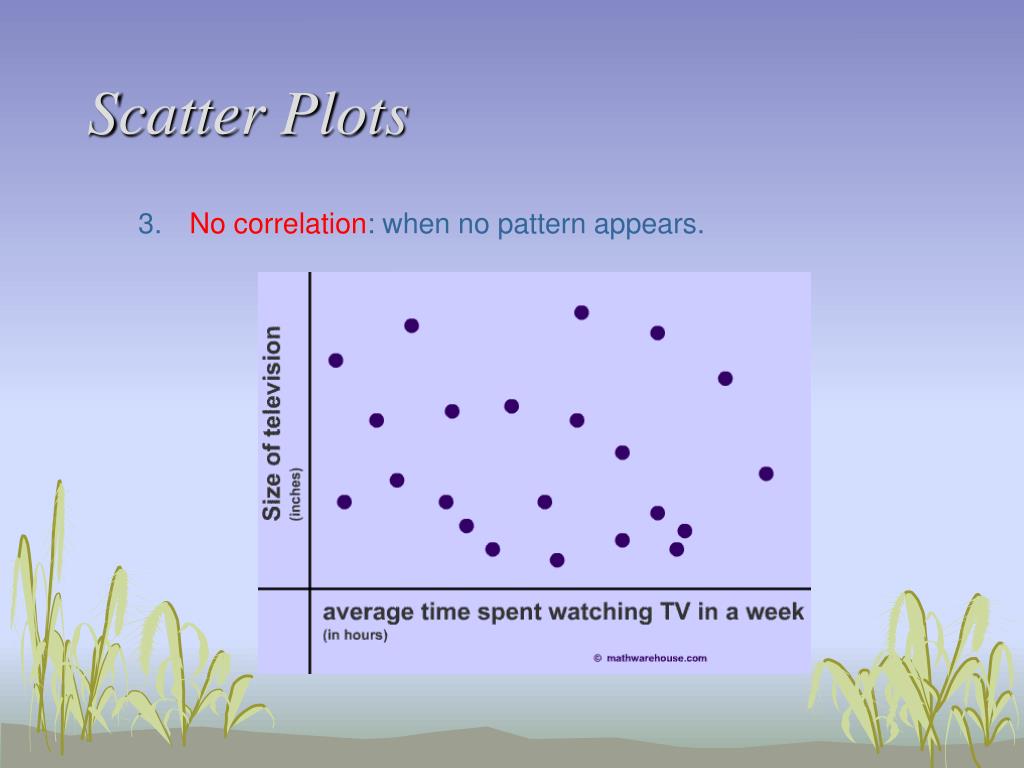 Scatter Plots

3. No correlation: when no pattern appears.

Size of television
(inches)

average time spent watching TV in a week
(in hours)

© mathwarehouse.com